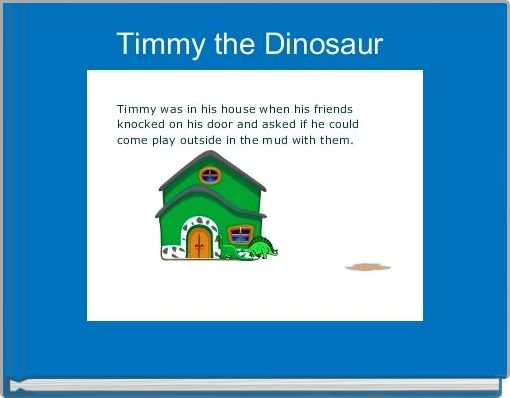 Timmy the Dinosaur

Timmy was in his house when his friends knocked on his door and asked if he could come play outside in the mud with them.